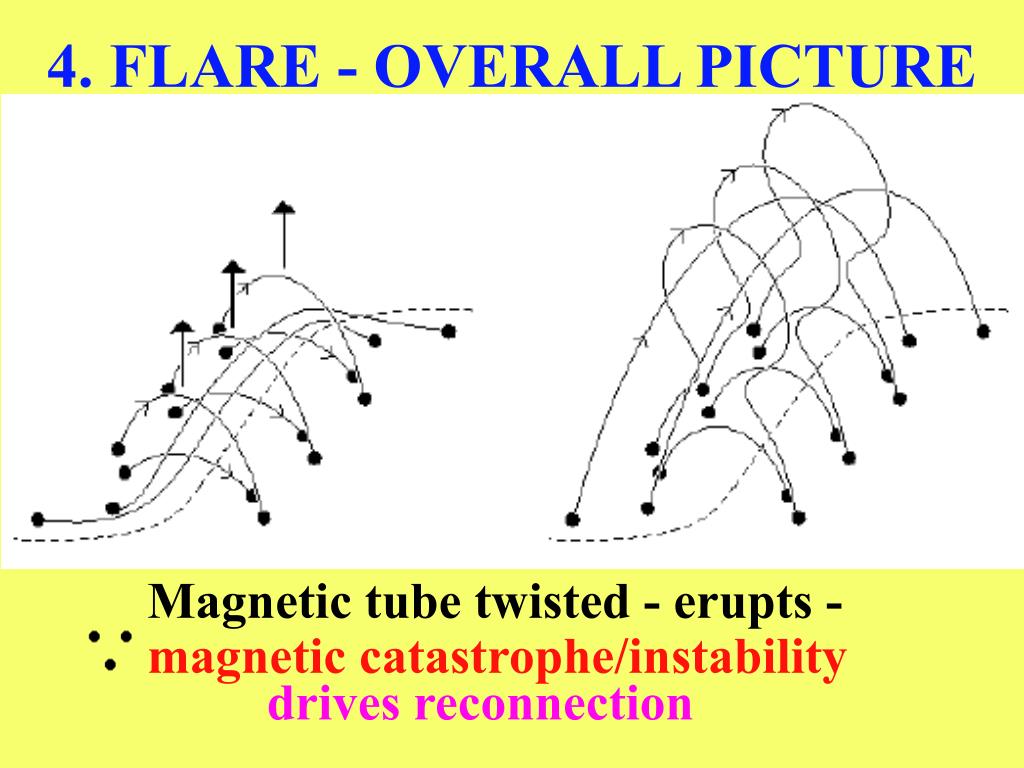 4. FLARE - OVERALL PICTURE

Magnetic tube twisted - erupts -
∵ magnetic catastrophe/instability
drives reconnection